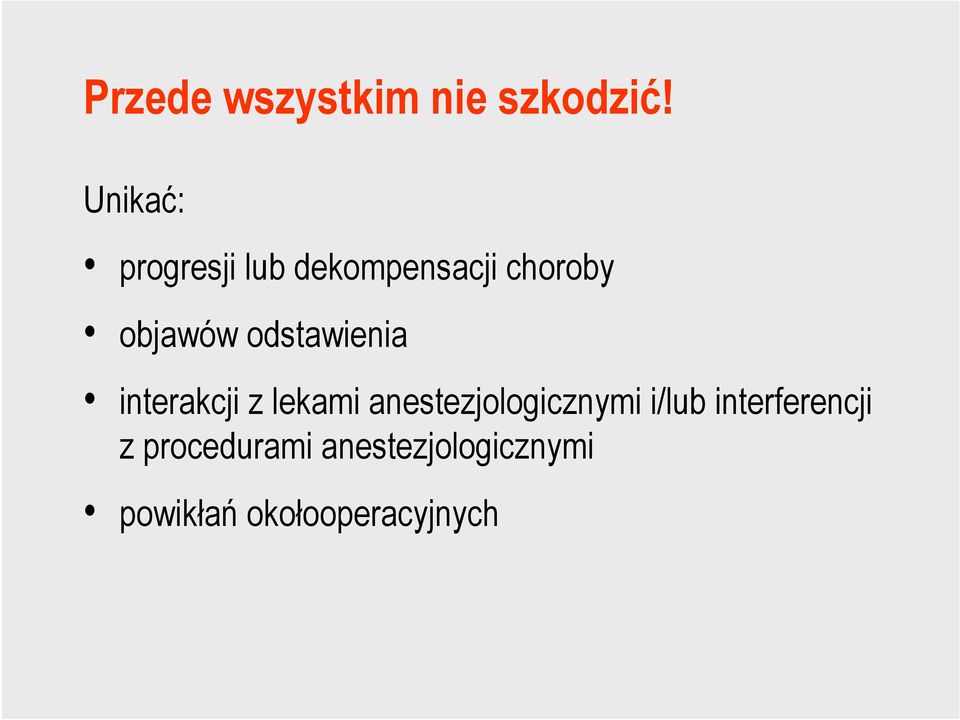 Przede wszystkim nie szkodzić!

Unikać:

• progresji lub dekompensacji choroby

• objawów odstawienia

• interakcji z lekami anestezjologicznymi i/lub interferencji z procedurami anestezjologicznymi

• powikłań okołooperacyjnych